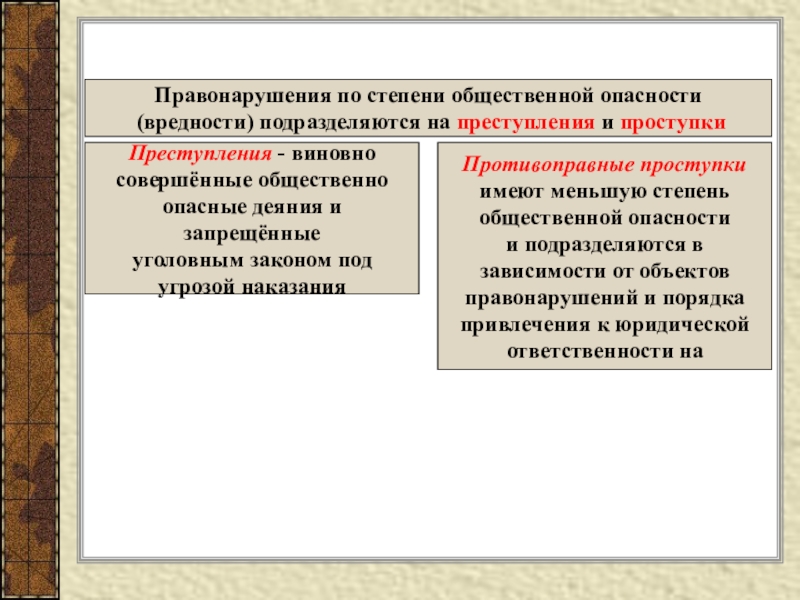 Правонарушения по степени общественной опасности (вредности) подразделяются на преступления и проступки

Преступления - виновно совершённые общественно опасные деяния и запрещённые уголовным законом под угрозой наказания

Противоправные проступки имеют меньшую степень общественной опасности и подразделяются в зависимости от объектов правонарушений и порядка привлечения к юридической ответственности на